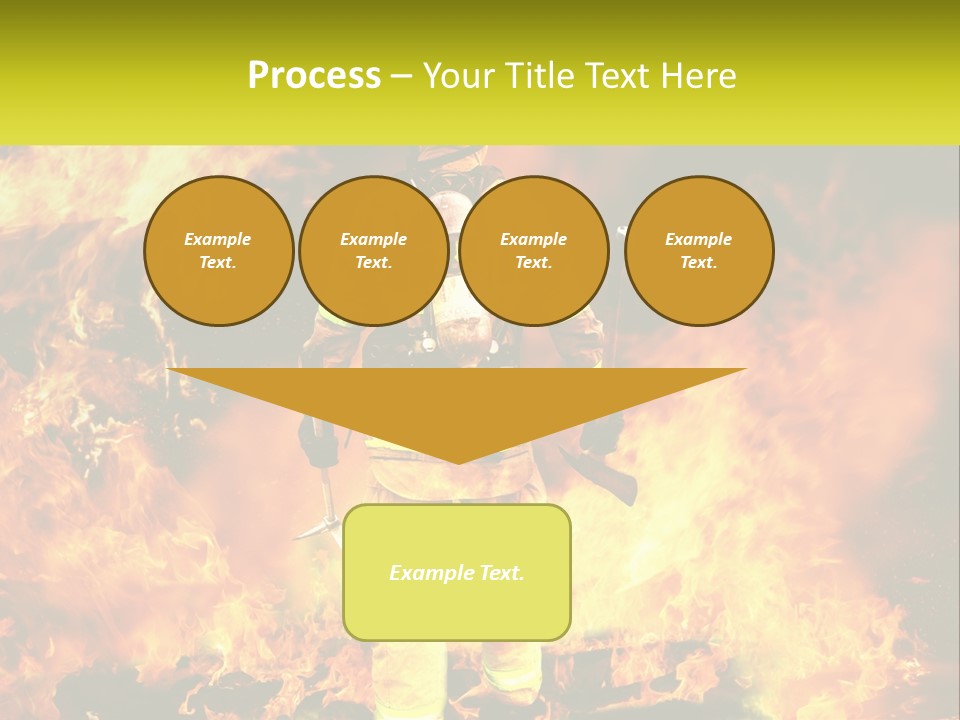 Process – Your Title Text Here

Example Text.

Example Text.

Example Text.

Example Text.

Example Text.